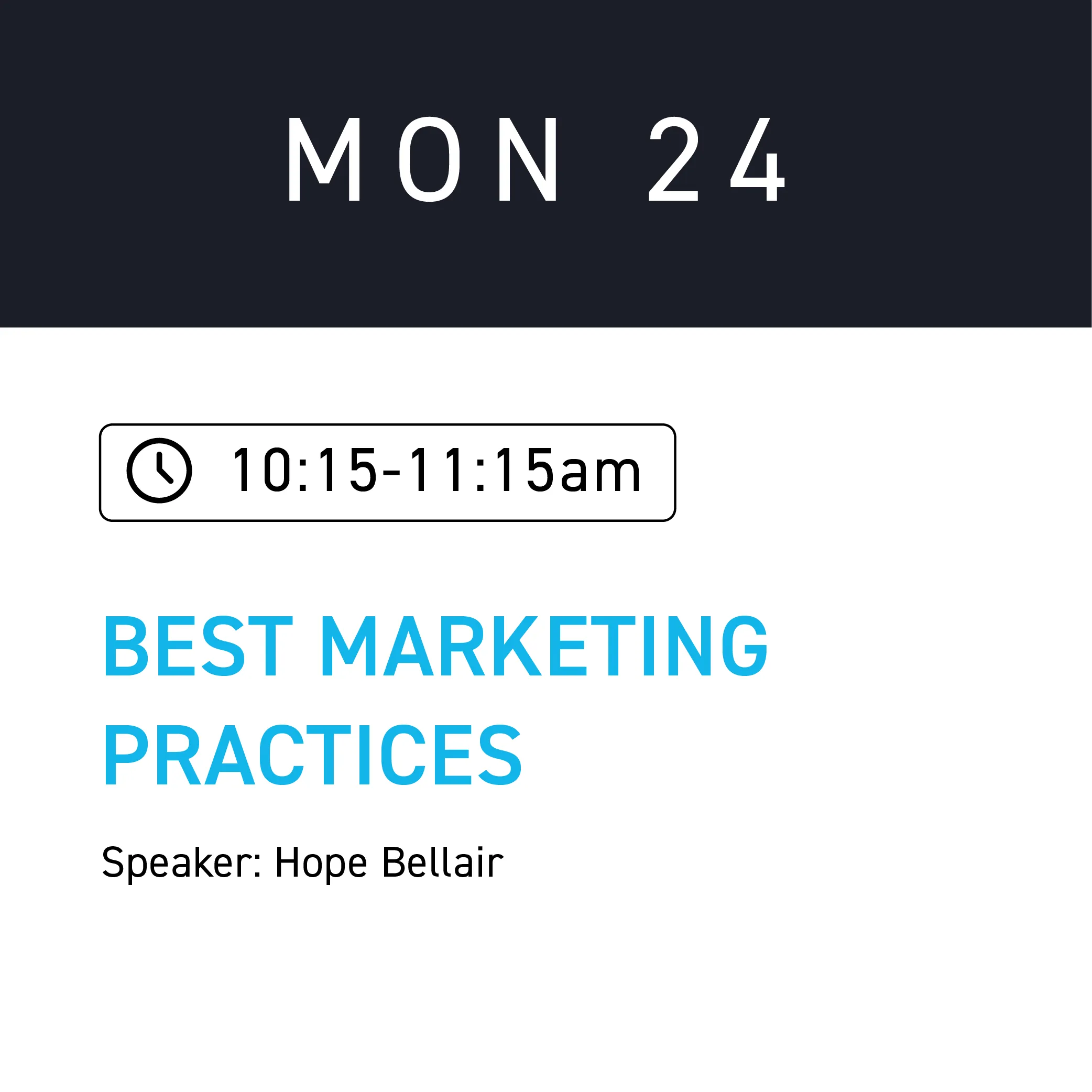 MON 24

10:15-11:15am

BEST MARKETING PRACTICES

Speaker: Hope Bellair